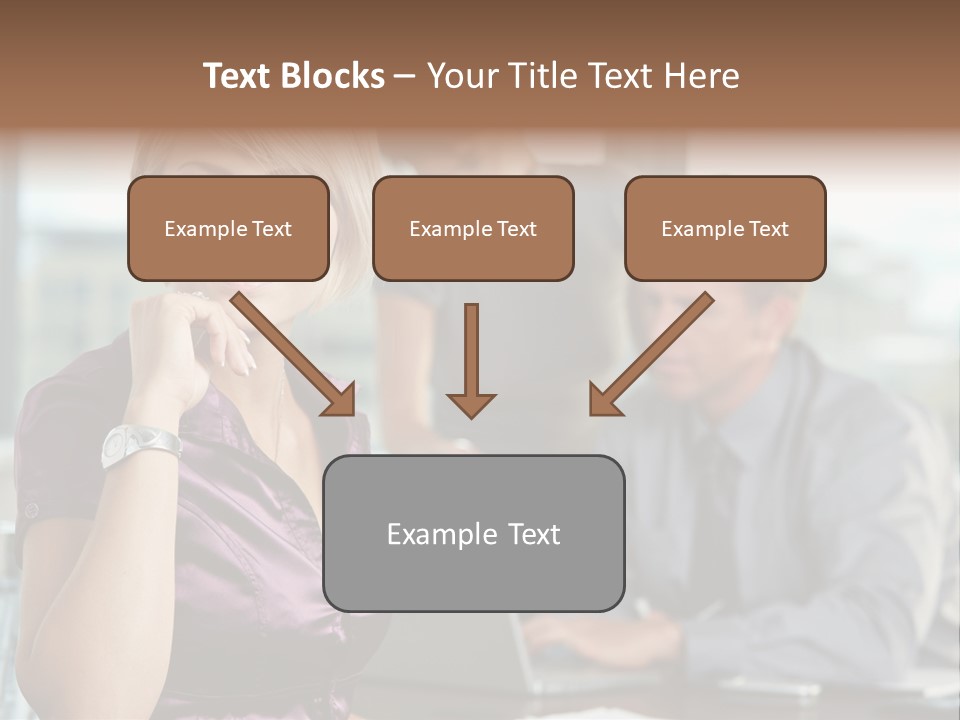 Text Blocks – Your Title Text Here

Example Text

Example Text

Example Text

Example Text